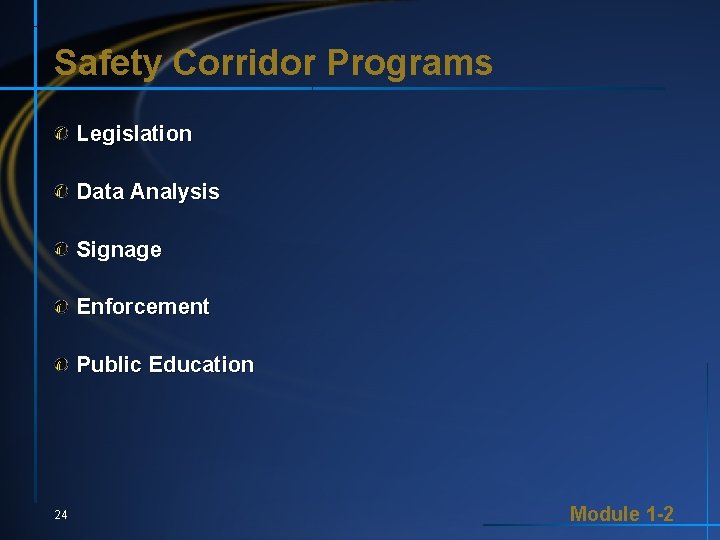 Safety Corridor Programs

Legislation

Data Analysis

Signage

Enforcement

Public Education

24

Module 1-2